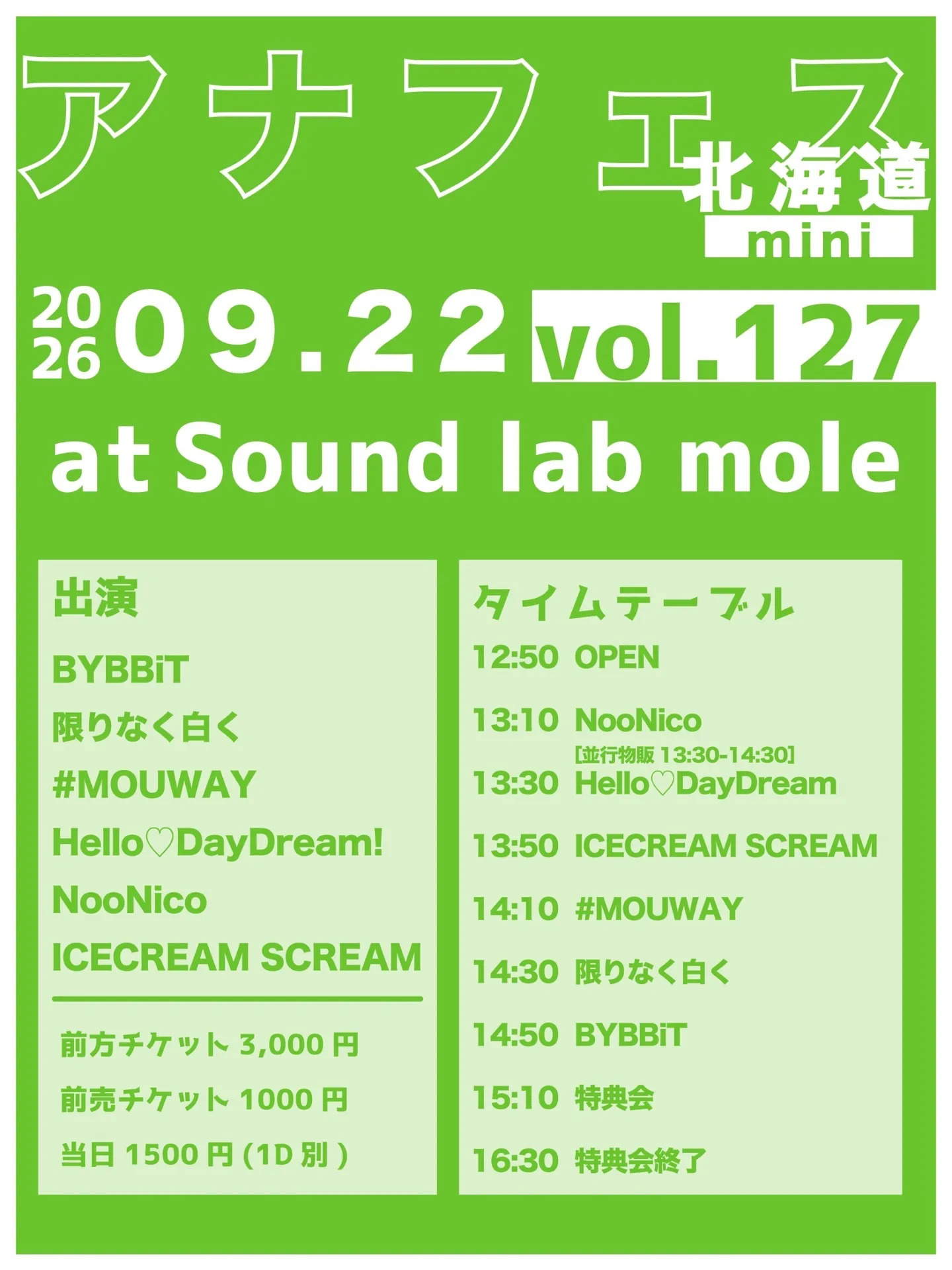 アナフェス
北海道
mini

2026 09.22 vol.127

at Sound lab mole

出演

BYBBiT
限りなく白く
#MOUWAY
Hello♡DayDream!
NooNico
ICECREAM SCREAM

前方チケット 3,000 円
前売チケット 1000 円
当日 1500 円 (1D 別 )

タイムテーブル

12:50 OPEN
13:10 NooNico
[並行物販 13:30-14:30]
13:30 Hello♡DayDream
13:50 ICECREAM SCREAM
14:10 #MOUWAY
14:30 限りなく白く
14:50 BYBBiT
15:10 特典会
16:30 特典会終了